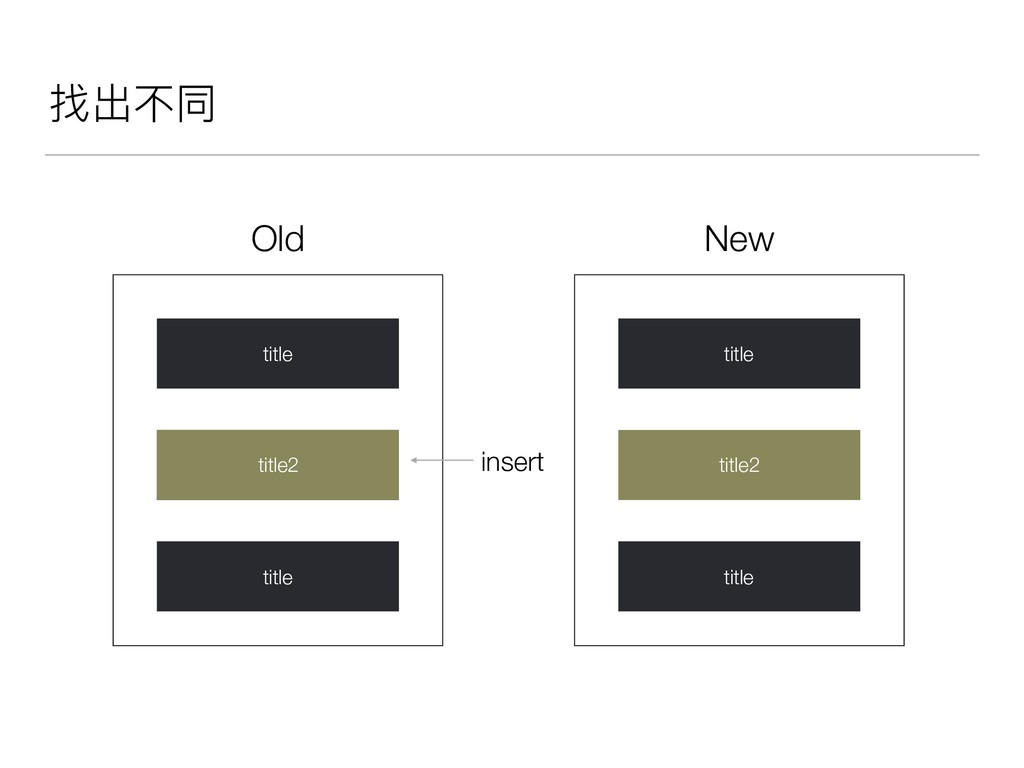 找出不同

Old

title

title2

title

insert

New

title

title2

title